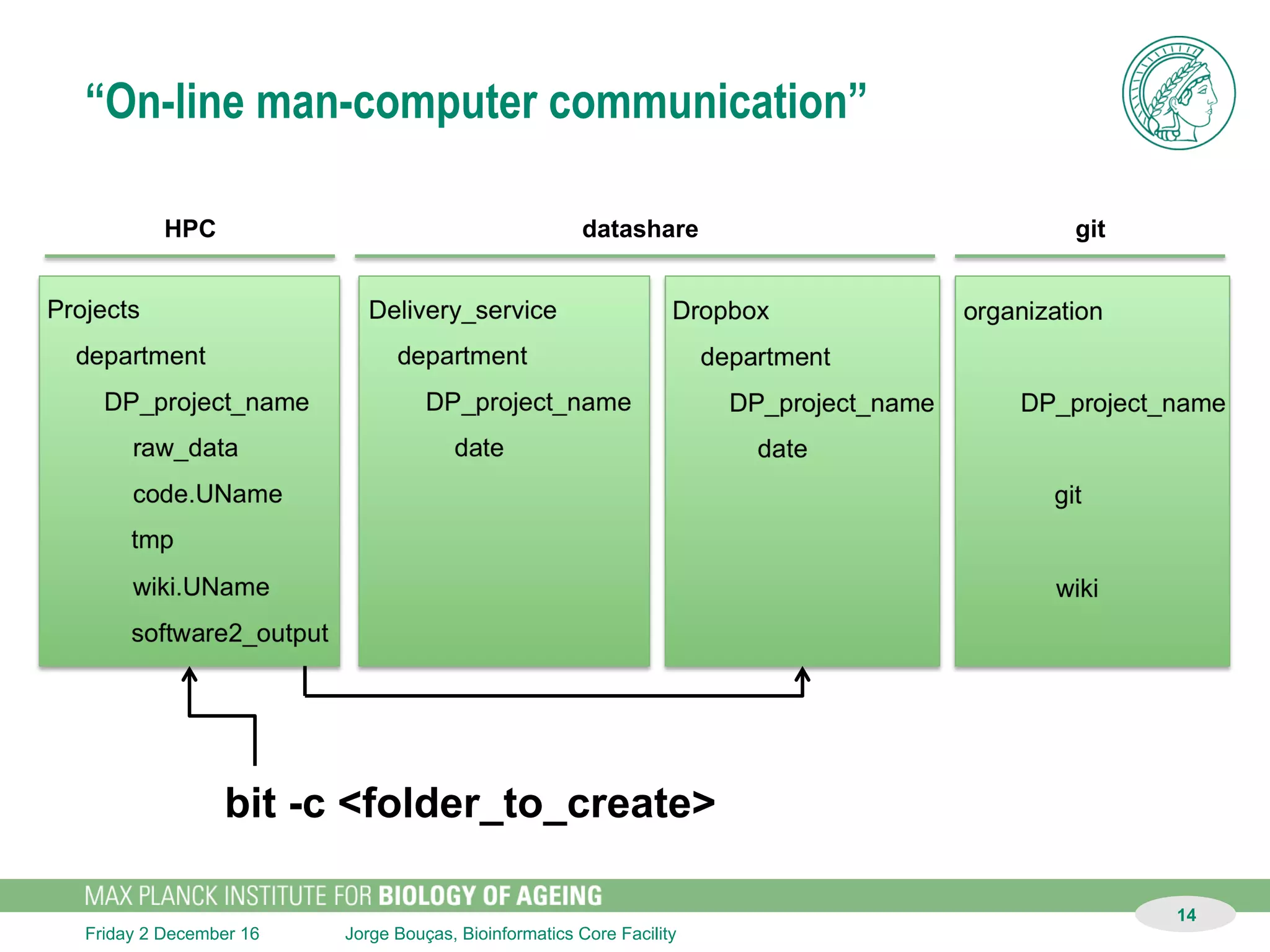 “On-line man-computer communication”

HPC

datashare

git

Projects
department
DP_project_name
raw_data
code.UName
tmp
wiki.UName
software2_output

Delivery_service
department
DP_project_name
date

Dropbox
department
DP_project_name
date

organization
DP_project_name
git
wiki

bit -c <folder_to_create>

MAX PLANCK INSTITUTE FOR BIOLOGY OF AGEING

Friday 2 December 16

Jorge Bouças, Bioinformatics Core Facility

14